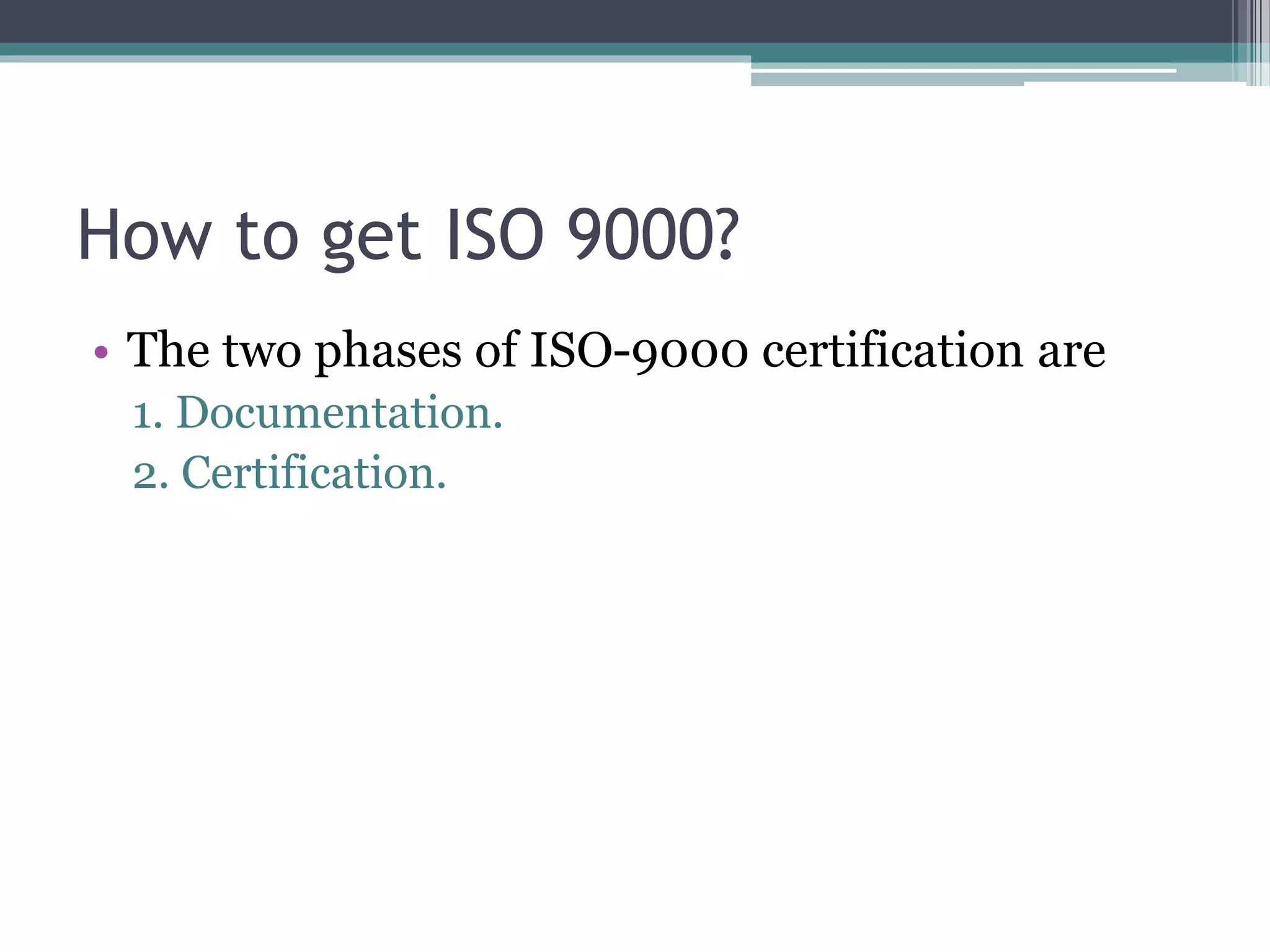 How to get ISO 9000?

• The two phases of ISO-9000 certification are
1. Documentation.
2. Certification.